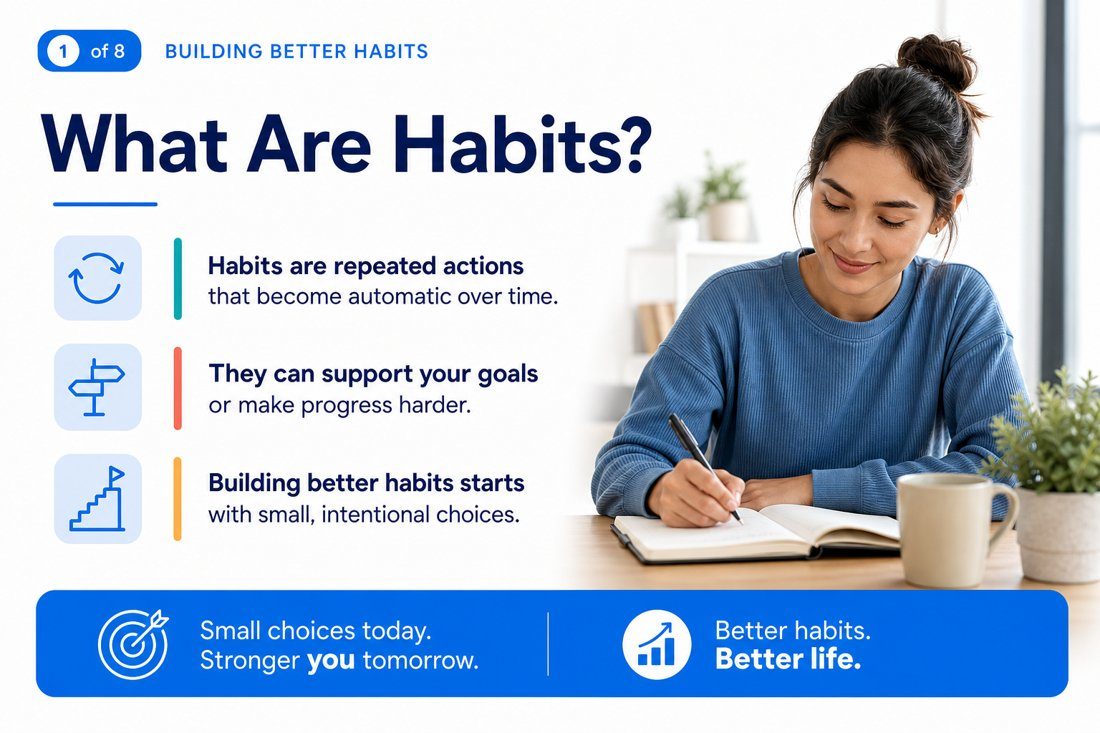 1 of 8 BUILDING BETTER HABITS

What Are Habits?

Habits are repeated actions that become automatic over time.

They can support your goals or make progress harder.

Building better habits starts with small, intentional choices.

Small choices today. Stronger you tomorrow.

Better habits. Better life.